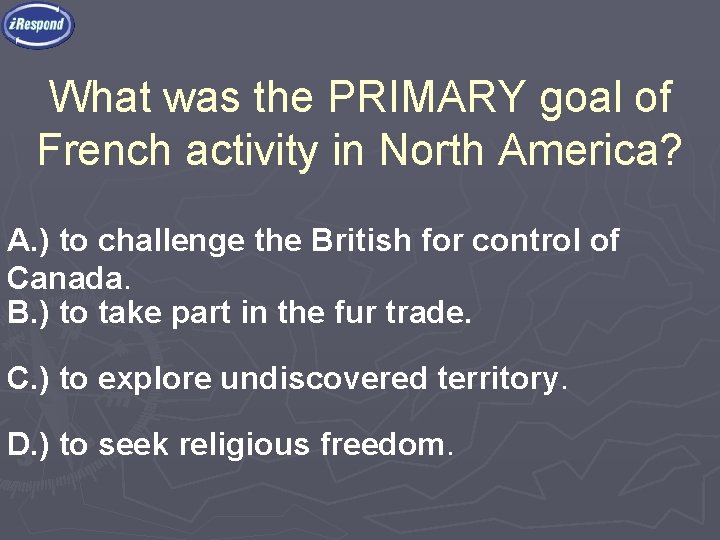 iRespond

What was the PRIMARY goal of French activity in North America?

A.) to challenge the British for control of Canada.
B.) to take part in the fur trade.

C.) to explore undiscovered territory.

D.) to seek religious freedom.